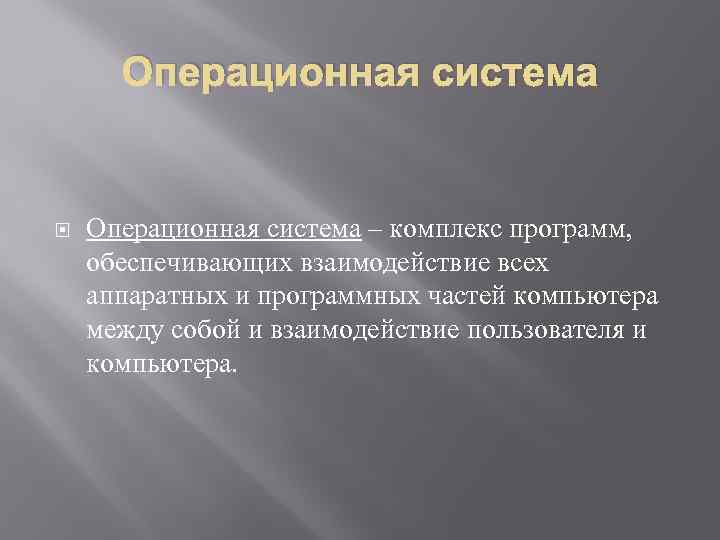 Операционная система

Операционная система – комплекс программ, обеспечивающих взаимодействие всех аппаратных и программных частей компьютера между собой и взаимодействие пользователя и компьютера.